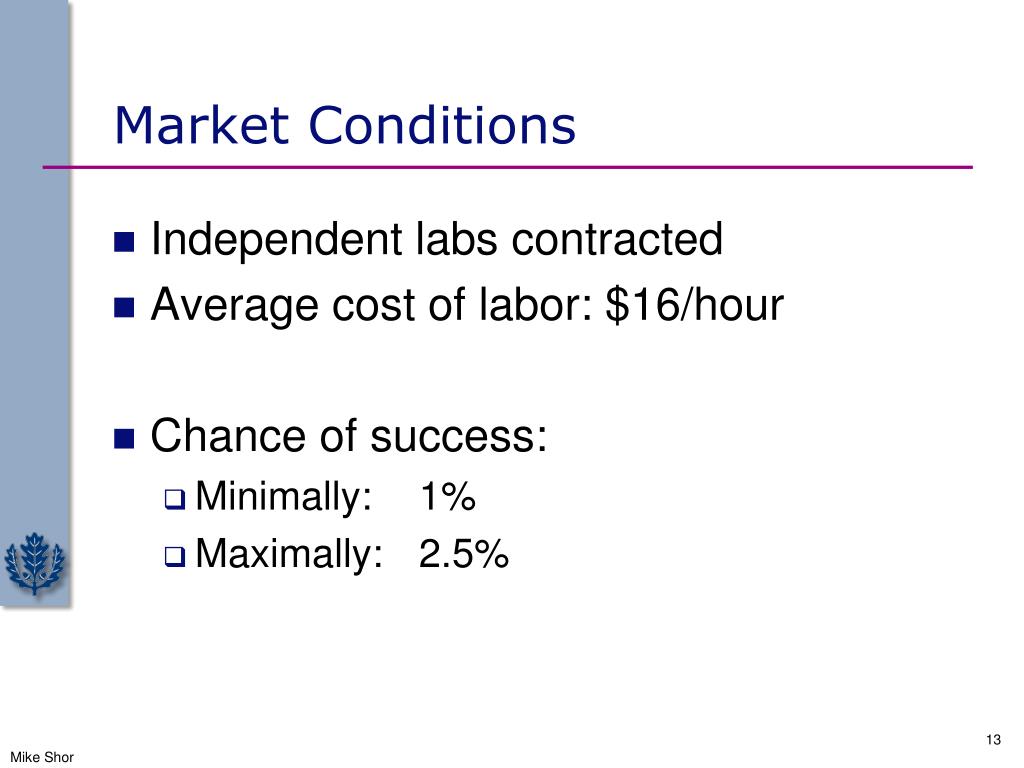 Market Conditions

Independent labs contracted

Average cost of labor: \$16/hour

Chance of success:

Minimally: 1%

Maximally: 2.5%

13

Mike Shor